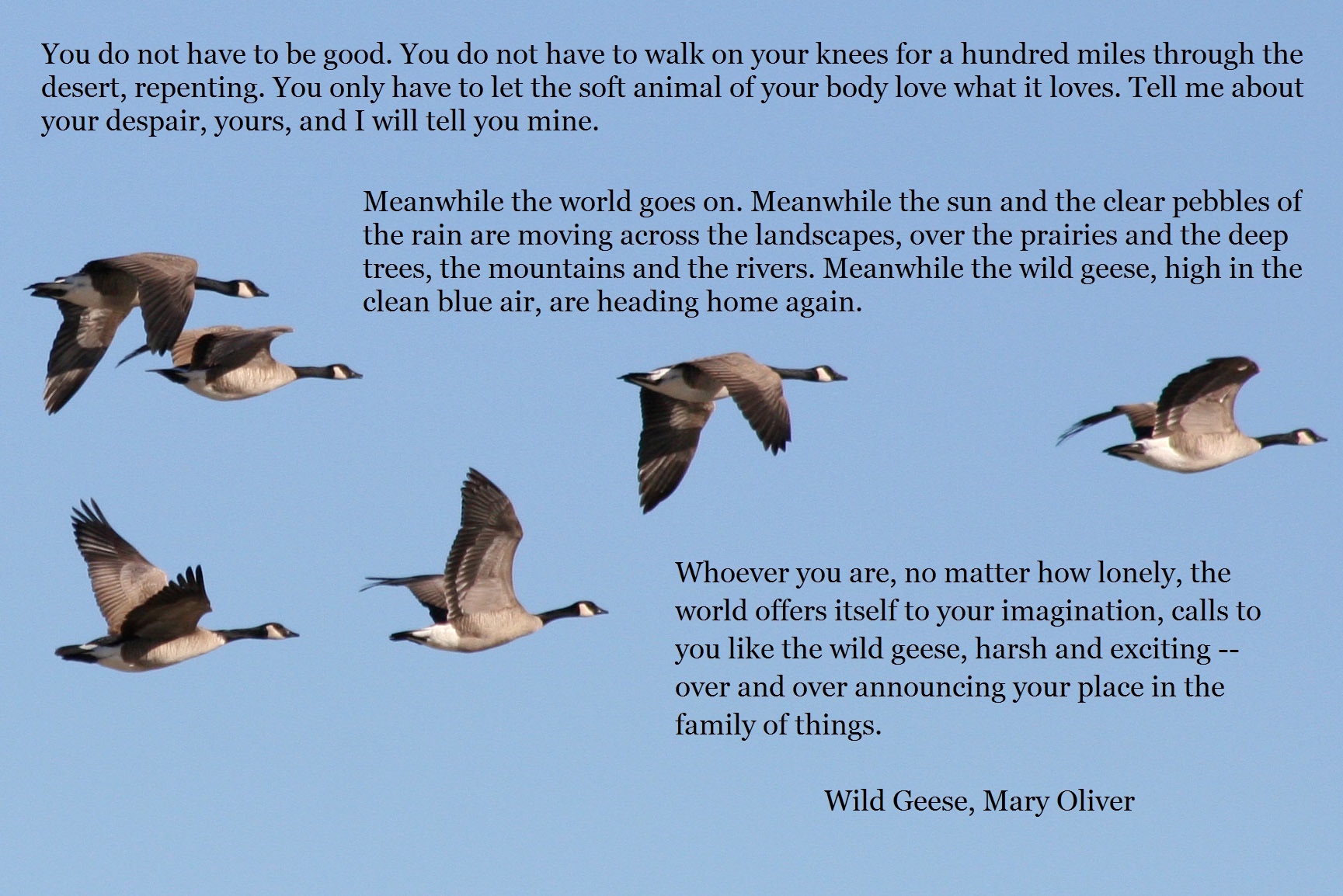 You do not have to be good. You do not have to walk on your knees for a hundred miles through the desert, repenting. You only have to let the soft animal of your body love what it loves. Tell me about your despair, yours, and I will tell you mine.

Meanwhile the world goes on. Meanwhile the sun and the clear pebbles of the rain are moving across the landscapes, over the prairies and the deep trees, the mountains and the rivers. Meanwhile the wild geese, high in the clean blue air, are heading home again.

Whoever you are, no matter how lonely, the world offers itself to your imagination, calls to you like the wild geese, harsh and exciting -- over and over announcing your place in the family of things.

Wild Geese, Mary Oliver